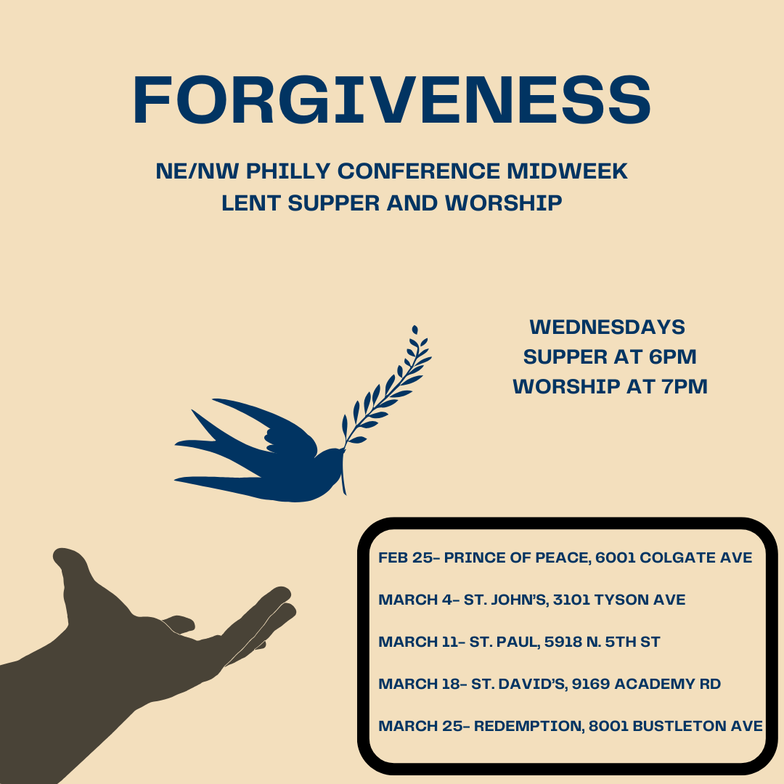 FORGIVENESS

NE/NW PHILLY CONFERENCE MIDWEEK LENT SUPPER AND WORSHIP

WEDNESDAYS
SUPPER AT 6PM
WORSHIP AT 7PM

FEB 25- PRINCE OF PEACE, 6001 COLGATE AVE

MARCH 4- ST. JOHN'S, 3101 TYSON AVE

MARCH 11- ST. PAUL, 5918 N. 5TH ST

MARCH 18- ST. DAVID'S, 9169 ACADEMY RD

MARCH 25- REDEMPTION, 8001 BUSTLETON AVE